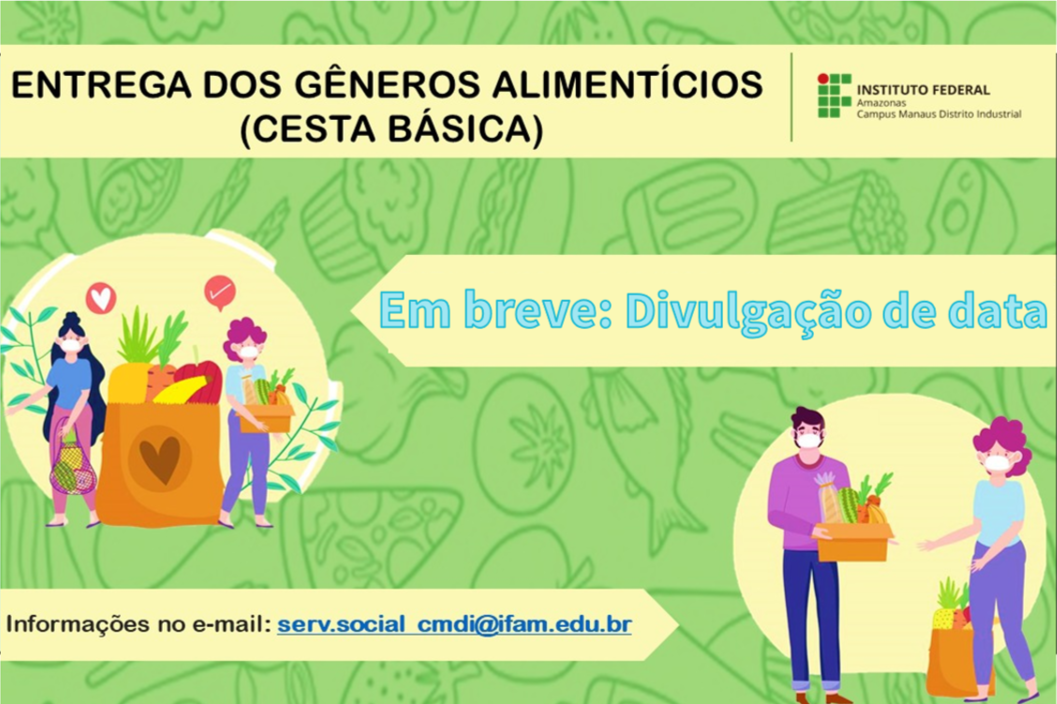 ENTREGA DOS GÊNEROS ALIMENTÍCIOS (CESTA BÁSICA)

INSTITUTO FEDERAL
Amazonas
Campus Manaus Distrito Industrial

Em breve: Divulgação de data

Informações no e-mail: serv.social_cmdi@ifam.edu.br